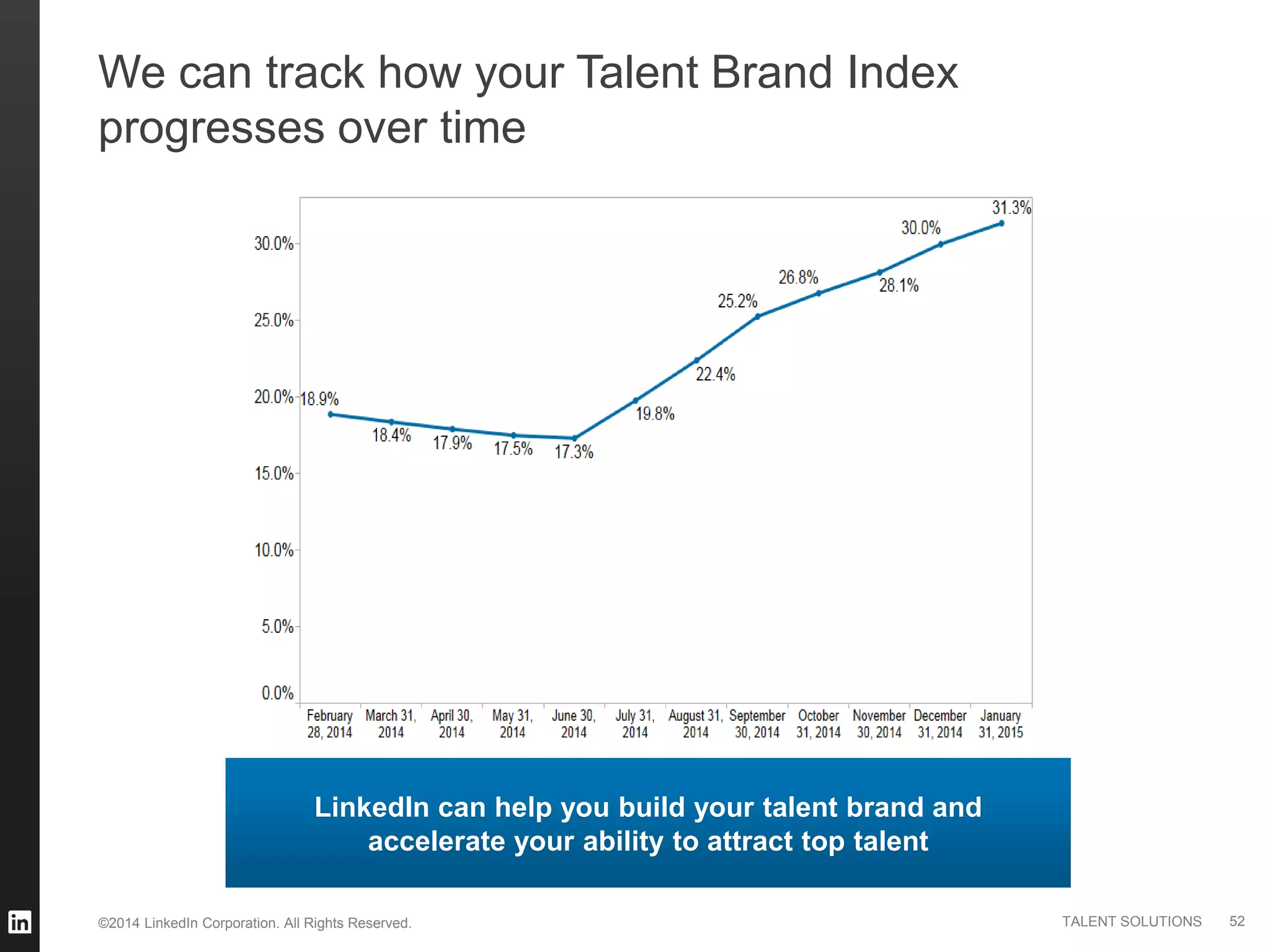 We can track how your Talent Brand Index progresses over time

30.0%
25.0%
20.0%
15.0%
10.0%
5.0%
0.0%

18.9%
18.4%
17.9%
17.5%
17.3%
19.8%
22.4%
25.2%
26.8%
28.1%
30.0%
31.3%

February 28, 2014
March 31, 2014
April 30, 2014
May 31, 2014
June 30, 2014
July 31, 2014
August 31, 2014
September 30, 2014
October 31, 2014
November 30, 2014
December 31, 2014
January 31, 2015

LinkedIn can help you build your talent brand and accelerate your ability to attract top talent

in

©2014 LinkedIn Corporation. All Rights Reserved.

TALENT SOLUTIONS 52